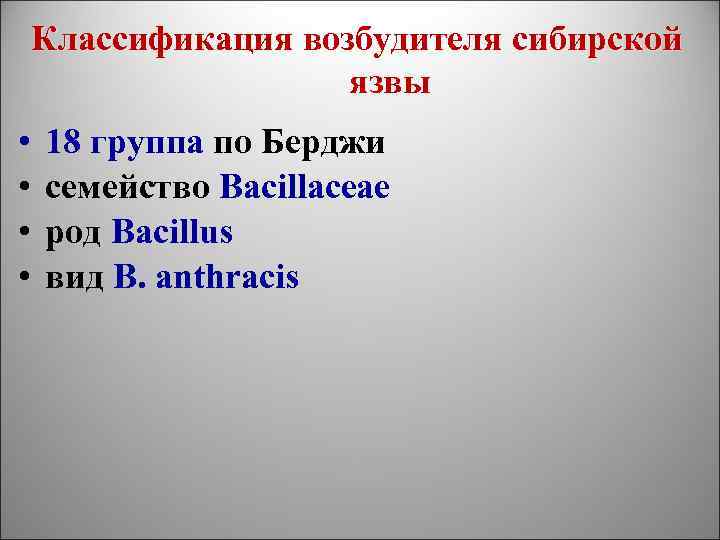 Классификация возбудителя сибирской язвы

• 18 группа по Берджи
• семейство Bacillaceae
• род Bacillus
• вид B. anthracis